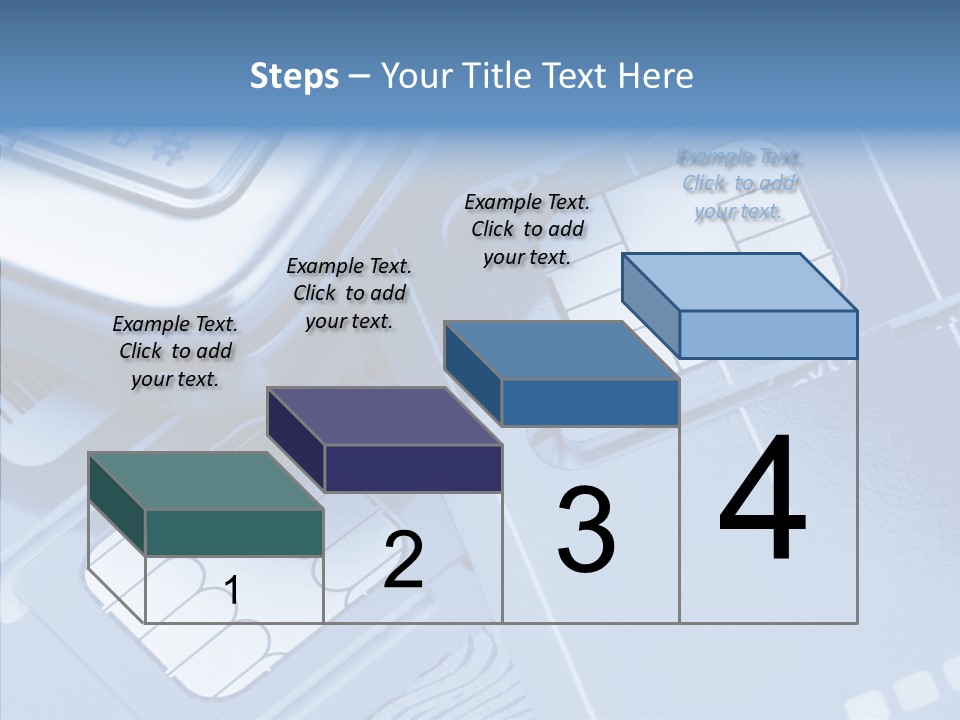 Steps – Your Title Text Here

Example Text. Click to add your text.

Example Text. Click to add your text.

Example Text. Click to add your text.

Example Text. Click to add your text.

1

2

3

4